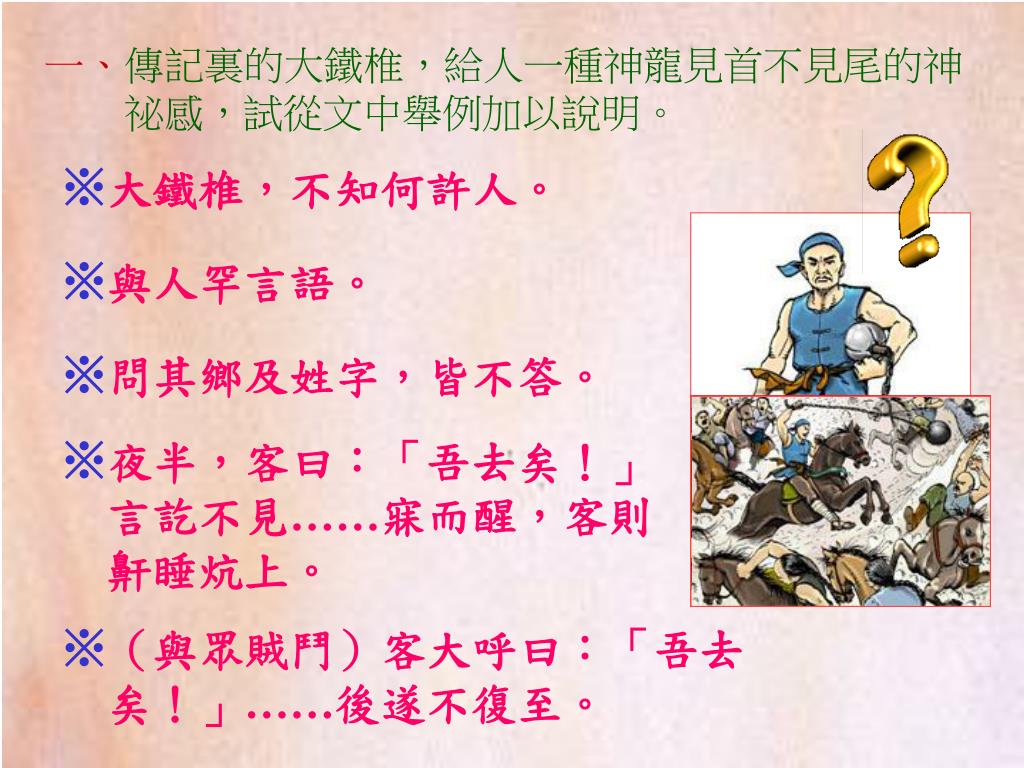 一、傳記裏的大鐵椎，給人一種神龍見首不見尾的神祕感，試從文中舉例加以說明。

※大鐵椎，不知何許人。

※與人罕言語。

※問其鄉及姓字，皆不答。

※夜半，客曰：「吾去矣！」言訖不見……寐而醒，客則鼾睡炕上。

※（與眾賊鬥）客大呼曰：「吾去矣！」……後遂不復至。